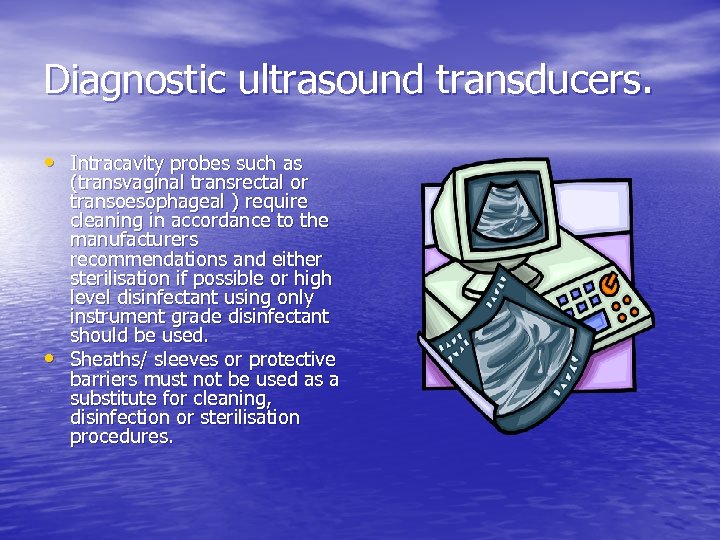 Diagnostic ultrasound transducers.

• Intracavity probes such as (transvaginal transrectal or transoesophageal ) require cleaning in accordance to the manufacturers recommendations and either sterilisation if possible or high level disinfectant using only instrument grade disinfectant should be used.

• Sheaths/ sleeves or protective barriers must not be used as a substitute for cleaning, disinfection or sterilisation procedures.